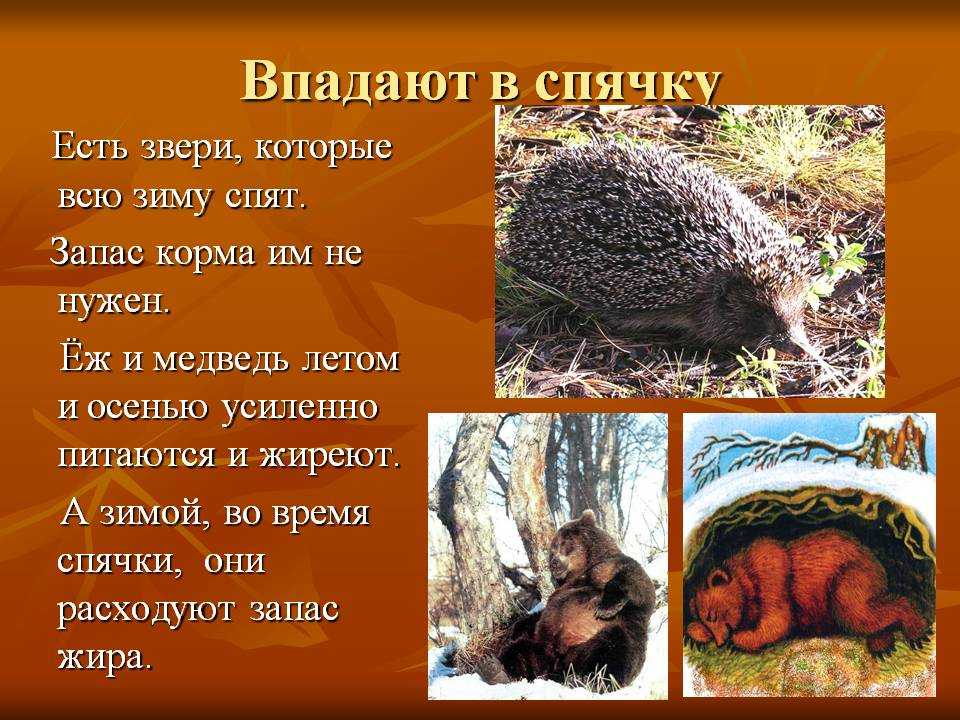 Впадают в спячку

Есть звери, которые всю зиму спят.

Запас корма им не нужен.

Ёж и медведь летом и осенью усиленно питаются и жиреют.

А зимой, во время спячки, они расходуют запас жира.